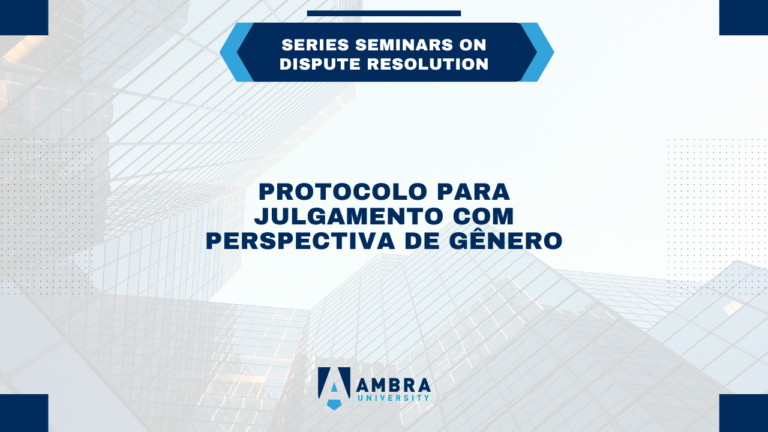 SERIES SEMINARS ON DISPUTE RESOLUTION

PROTOCOLO PARA JULGAMENTO COM PERSPECTIVA DE GÊNERO

AMBRA UNIVERSITY